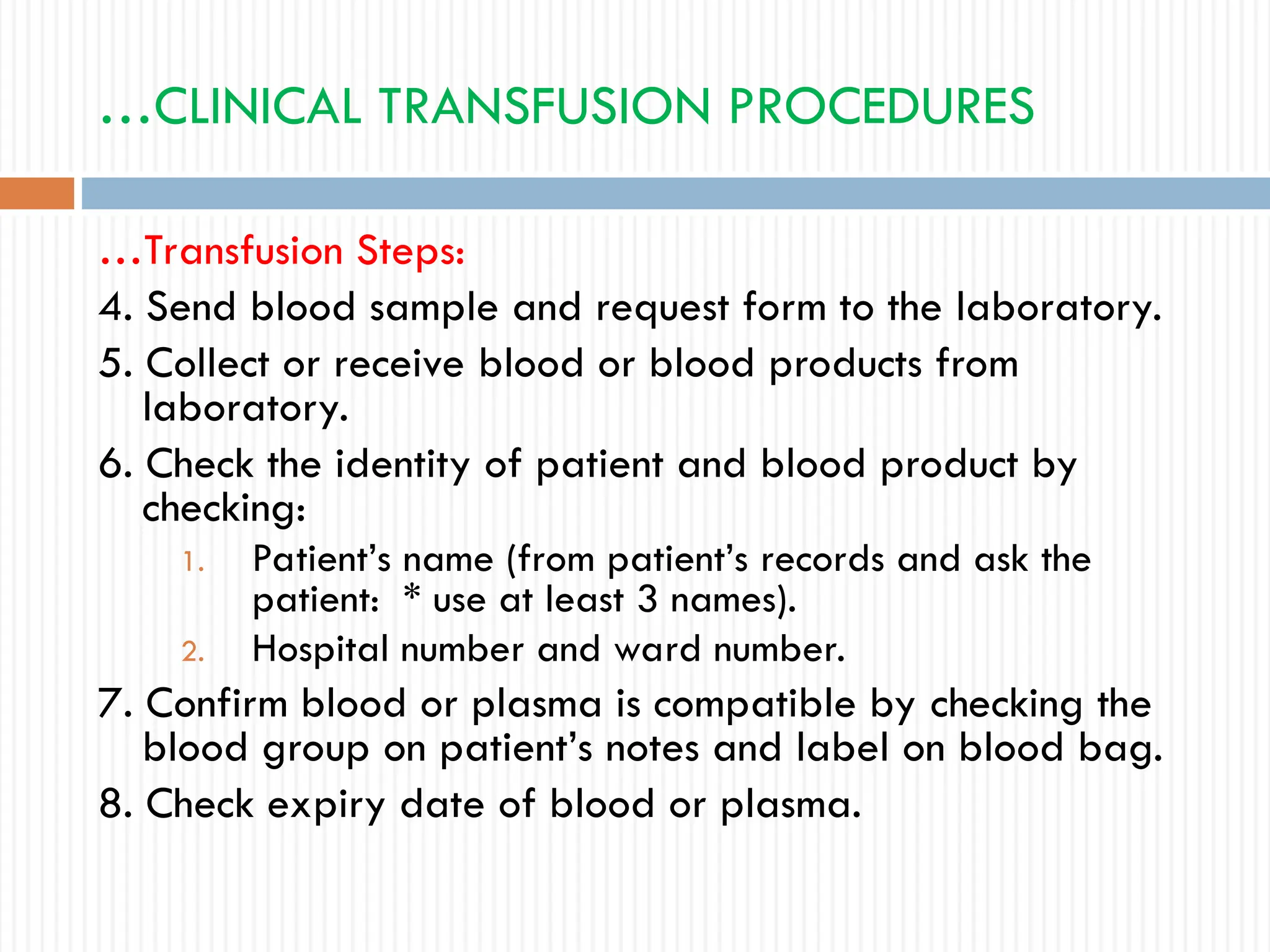 …CLINICAL TRANSFUSION PROCEDURES

…Transfusion Steps:

4. Send blood sample and request form to the laboratory.

5. Collect or receive blood or blood products from laboratory.

6. Check the identity of patient and blood product by checking:

1. Patient’s name (from patient’s records and ask the patient: * use at least 3 names).

2. Hospital number and ward number.

7. Confirm blood or plasma is compatible by checking the blood group on patient’s notes and label on blood bag.

8. Check expiry date of blood or plasma.